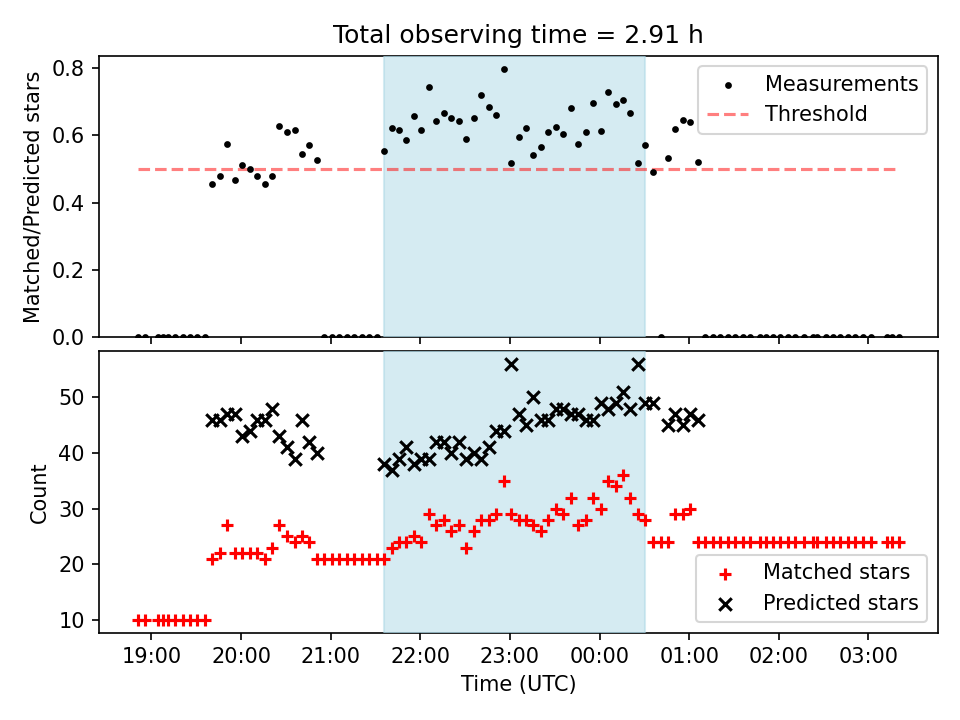 Total observing time = 2.91 h

Matched/Predicted stars

0.8
0.6
0.4
0.2
0.0

Measurements
Threshold

Count

50
40
30
20
10

Matched stars
Predicted stars

19:00 20:00 21:00 22:00 23:00 00:00 01:00 02:00 03:00

Time (UTC)